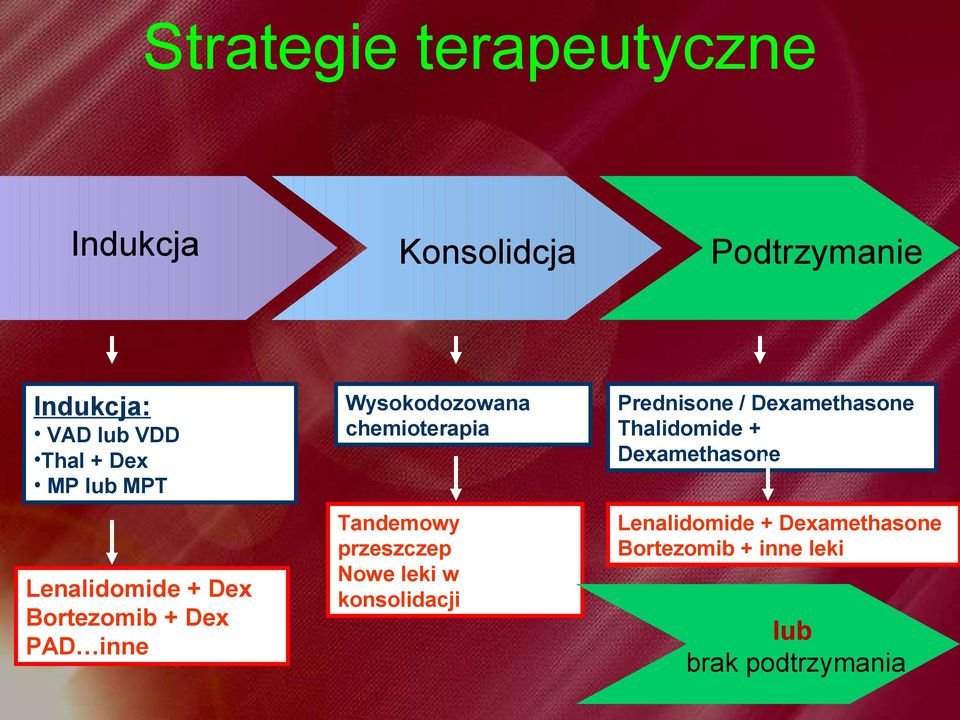 Strategie terapeutyczne

Indukcja

Konsolidcja

Podtrzymanie

Indukcja:
• VAD lub VDD
•Thal + Dex
• MP lub MPT

Lenalidomide + Dex
Bortezomib + Dex
PAD…inne

Wysokodozowana chemioterapia

Tandemowy przeszczep
Nowe leki w konsolidacji

Prednisone / Dexamethasone
Thalidomide + Dexamethasone

Lenalidomide + Dexamethasone
Bortezomib + inne leki

lub
brak podtrzymania